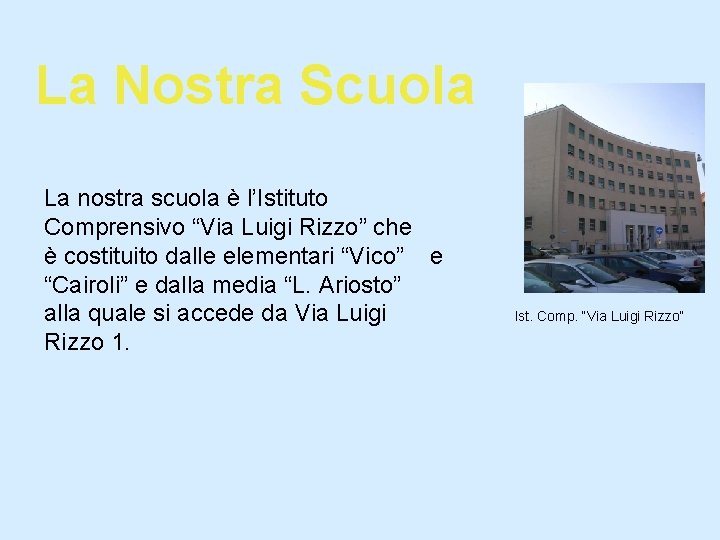 La Nostra Scuola

La nostra scuola è l’Istituto Comprensivo “Via Luigi Rizzo” che è costituito dalle elementari “Vico” e “Cairoli” e dalla media “L. Ariosto” alla quale si accede da Via Luigi Rizzo 1.

Ist. Comp. "Via Luigi Rizzo"